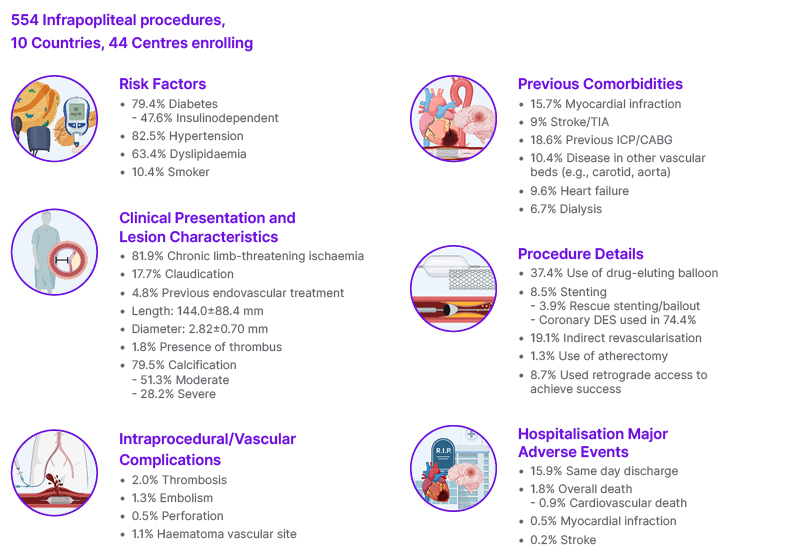 554 Infrapopliteal procedures,
10 Countries, 44 Centres enrolling

Risk Factors
• 79.4% Diabetes
- 47.6% Insulinodependent
• 82.5% Hypertension
• 63.4% Dyslipidaemia
• 10.4% Smoker

Clinical Presentation and Lesion Characteristics
• 81.9% Chronic limb-threatening ischaemia
• 17.7% Claudication
• 4.8% Previous endovascular treatment
• Length: 144.0±88.4 mm
• Diameter: 2.82±0.70 mm
• 1.8% Presence of thrombus
• 79.5% Calcification
- 51.3% Moderate
- 28.2% Severe

Intraprocedural/Vascular Complications
• 2.0% Thrombosis
• 1.3% Embolism
• 0.5% Perforation
• 1.1% Haematoma vascular site

Previous Comorbidities
• 15.7% Myocardial infraction
• 9% Stroke/TIA
• 18.6% Previous ICP/CABG
• 10.4% Disease in other vascular beds (e.g., carotid, aorta)
• 9.6% Heart failure
• 6.7% Dialysis

Procedure Details
• 37.4% Use of drug-eluting balloon
• 8.5% Stenting
- 3.9% Rescue stenting/bailout
- Coronary DES used in 74.4%
• 19.1% Indirect revascularisation
• 1.3% Use of atherectomy
• 8.7% Used retrograde access to achieve success

Hospitalisation Major Adverse Events
• 15.9% Same day discharge
• 1.8% Overall death
- 0.9% Cardiovascular death
• 0.5% Myocardial infraction
• 0.2% Stroke

R.I.P.